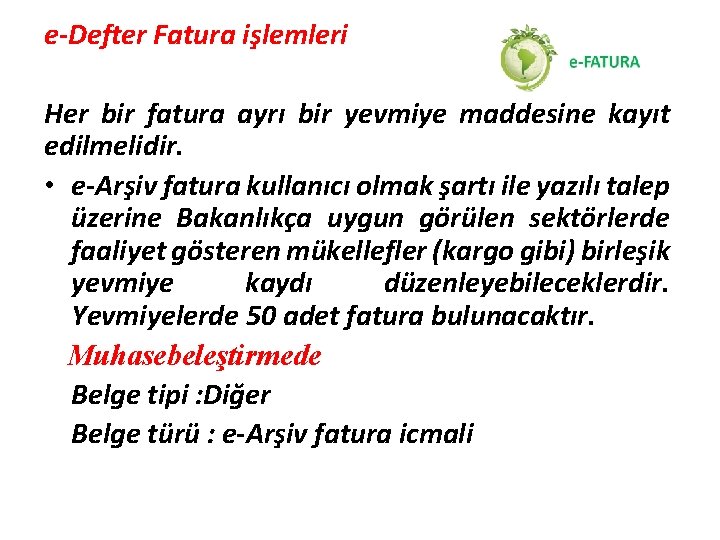 e-Defter Fatura işlemleri

e-FATURA

Her bir fatura ayrı bir yevmiye maddesine kayıt edilmelidir.

• e-Arşiv fatura kullanıcı olmak şartı ile yazılı talep üzerine Bakanlıkça uygun görülen sektörlerde faaliyet gösteren mükellefler (kargo gibi) birleşik yevmiye kaydı düzenleyebileceklerdir. Yevmiyelerde 50 adet fatura bulunacaktır.

Muhasebeleştirmede

Belge tipi :Diğer

Belge türü : e-Arşiv fatura icmali